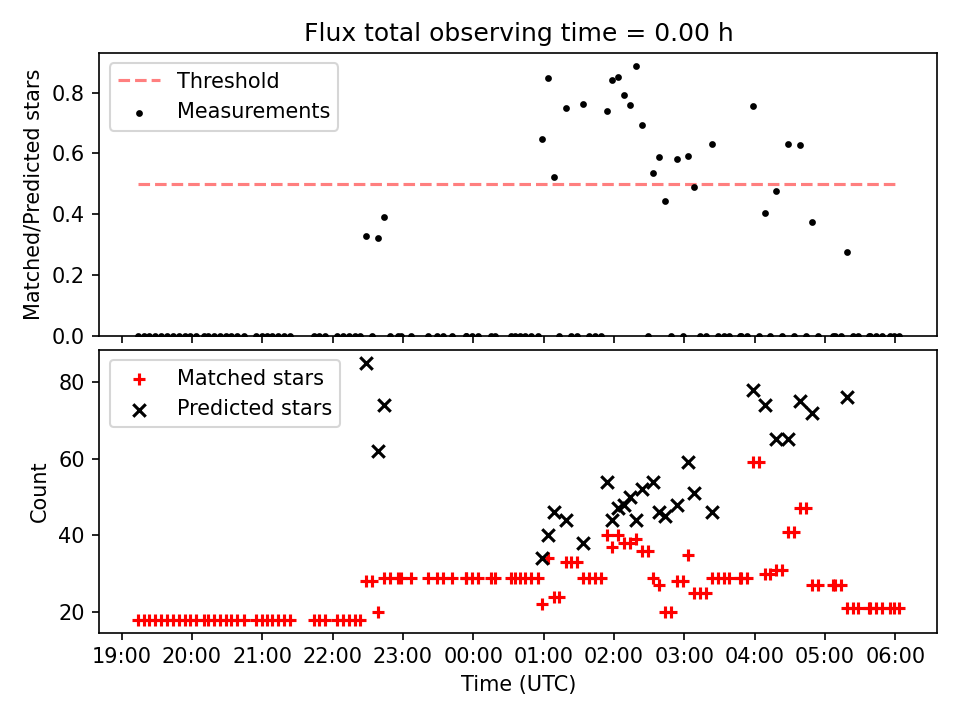 Flux total observing time = 0.00 h

Threshold
Measurements

Matched/Predicted stars

0.8
0.6
0.4
0.2
0.0

Matched stars
Predicted stars

Count

80
60
40
20

19:00 20:00 21:00 22:00 23:00 00:00 01:00 02:00 03:00 04:00 05:00 06:00

Time (UTC)